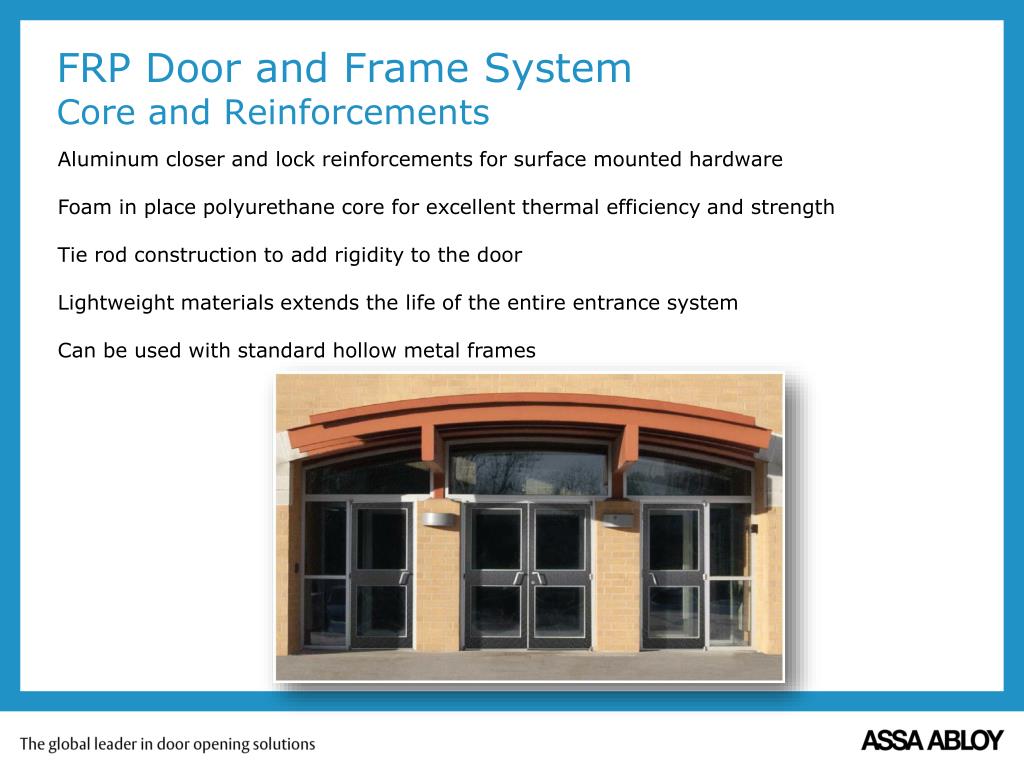 FRP Door and Frame System
Core and Reinforcements

Aluminum closer and lock reinforcements for surface mounted hardware

Foam in place polyurethane core for excellent thermal efficiency and strength

Tie rod construction to add rigidity to the door

Lightweight materials extends the life of the entire entrance system

Can be used with standard hollow metal frames

The global leader in door opening solutions

ASSA ABLOY